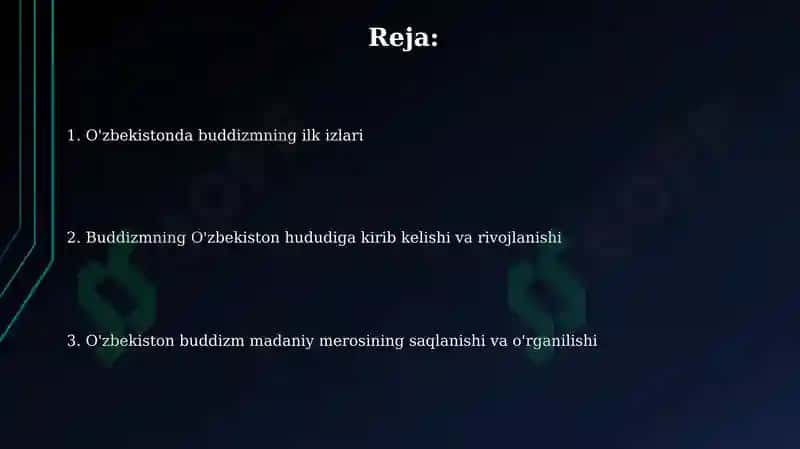 Reja:

1. O'zbekistonda buddizmning ilk izlari

2. Buddizmning O'zbekiston hududiga kirib kelishi va rivojlanishi

3. O'zbekiston buddizm madaniy merosining saqlanishi va o'rganilishi